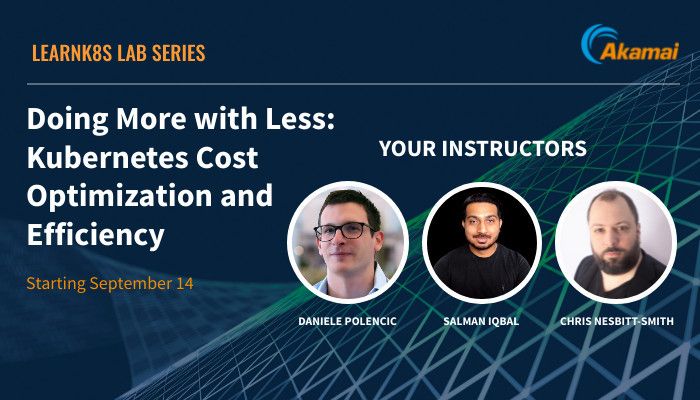 LEARNK8S LAB SERIES

Akamai

Doing More with Less: Kubernetes Cost Optimization and Efficiency

Starting September 14

YOUR INSTRUCTORS

DANIELE POLENCIC

SALMAN IQBAL

CHRIS NESBITT-SMITH